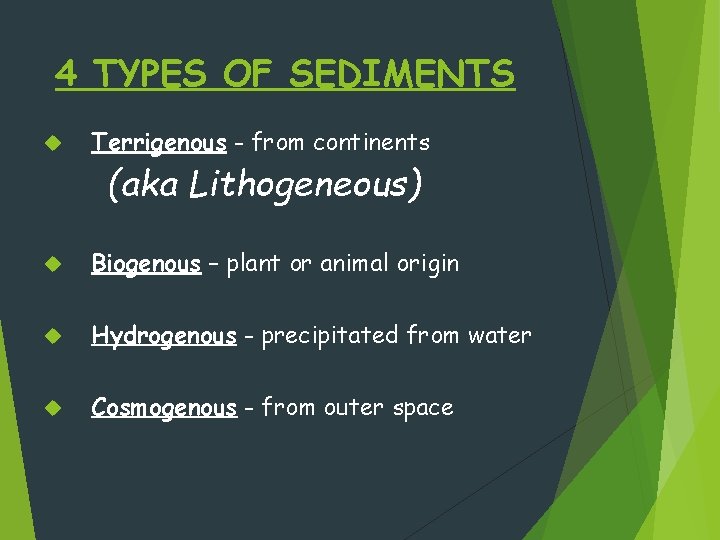 4 TYPES OF SEDIMENTS

Terrigenous - from continents
(aka Lithogeneous)

Biogenous – plant or animal origin

Hydrogenous - precipitated from water

Cosmogenous - from outer space